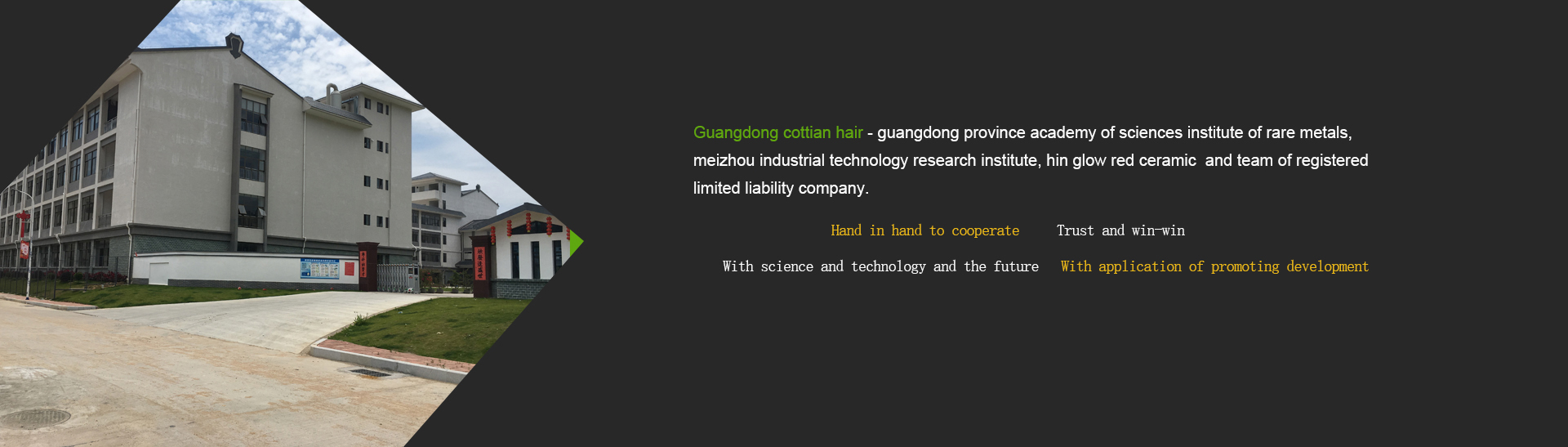 Guangdong cottian hair - guangdong province academy of sciences institute of rare metals, meizhou industrial technology research institute, hin glow red ceramic and team of registered limited liability company.

Hand in hand to cooperate Trust and win-win

With science and technology and the future With application of promoting development